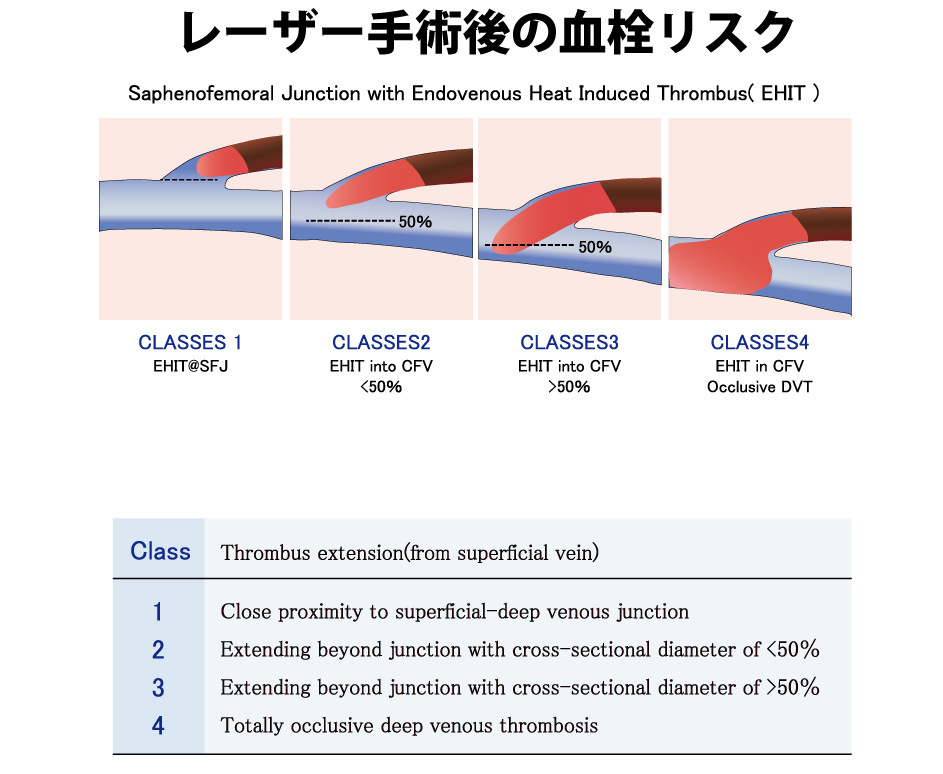 レーザー手術後の血栓リスク

Saphenofemoral Junction with Endovenous Heat Induced Thrombus( EHIT )

50%

50%

CLASSES 1
EHIT@SFJ

CLASSES2
EHIT into CFV
<50%

CLASSES3
EHIT into CFV
>50%

CLASSES4
EHIT in CFV
Occlusive DVT

| Class | Thrombus extension(from superficial vein) |
|---|---|
| 1 | Close proximity to superficial-deep venous junction |
| 2 | Extending beyond junction with cross-sectional diameter of <50% |
| 3 | Extending beyond junction with cross-sectional diameter of >50% |
| 4 | Totally occlusive deep venous thrombosis |